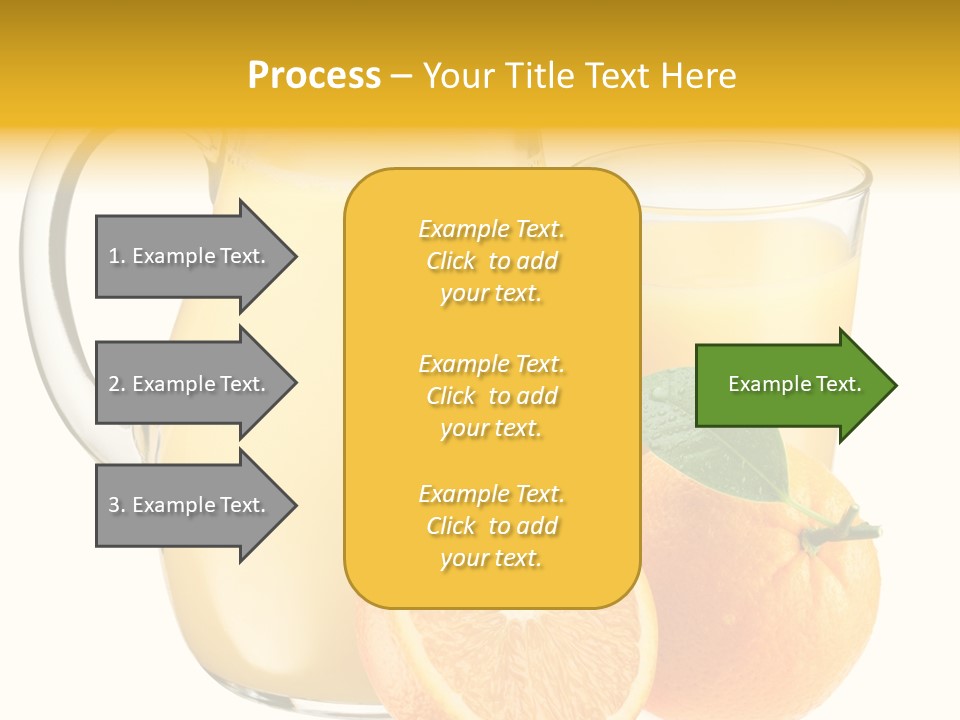 Process – Your Title Text Here

1. Example Text.

2. Example Text.

3. Example Text.

Example Text. Click to add your text.

Example Text. Click to add your text.

Example Text. Click to add your text.

Example Text.